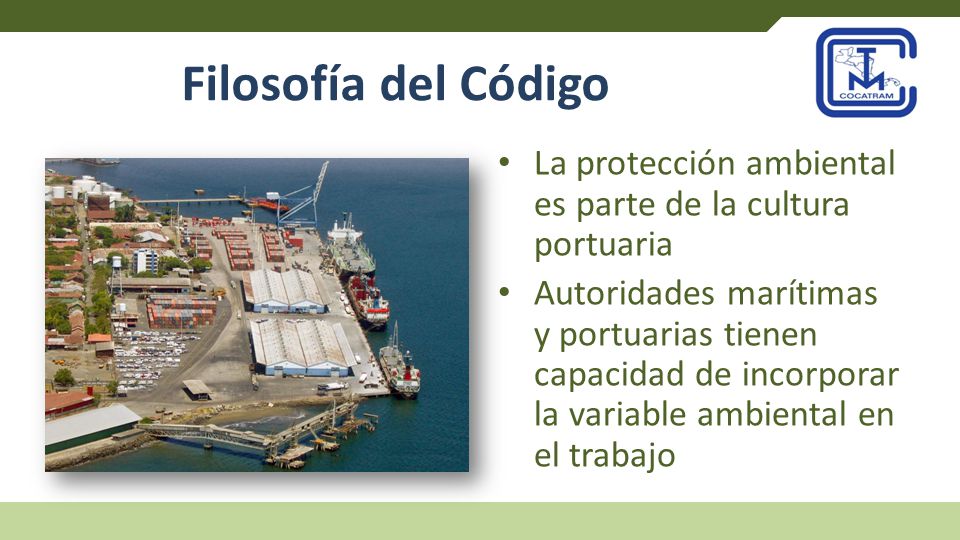 Filosofía del Código

COCATRAM

• La protección ambiental es parte de la cultura portuaria

• Autoridades marítimas y portuarias tienen capacidad de incorporar la variable ambiental en el trabajo